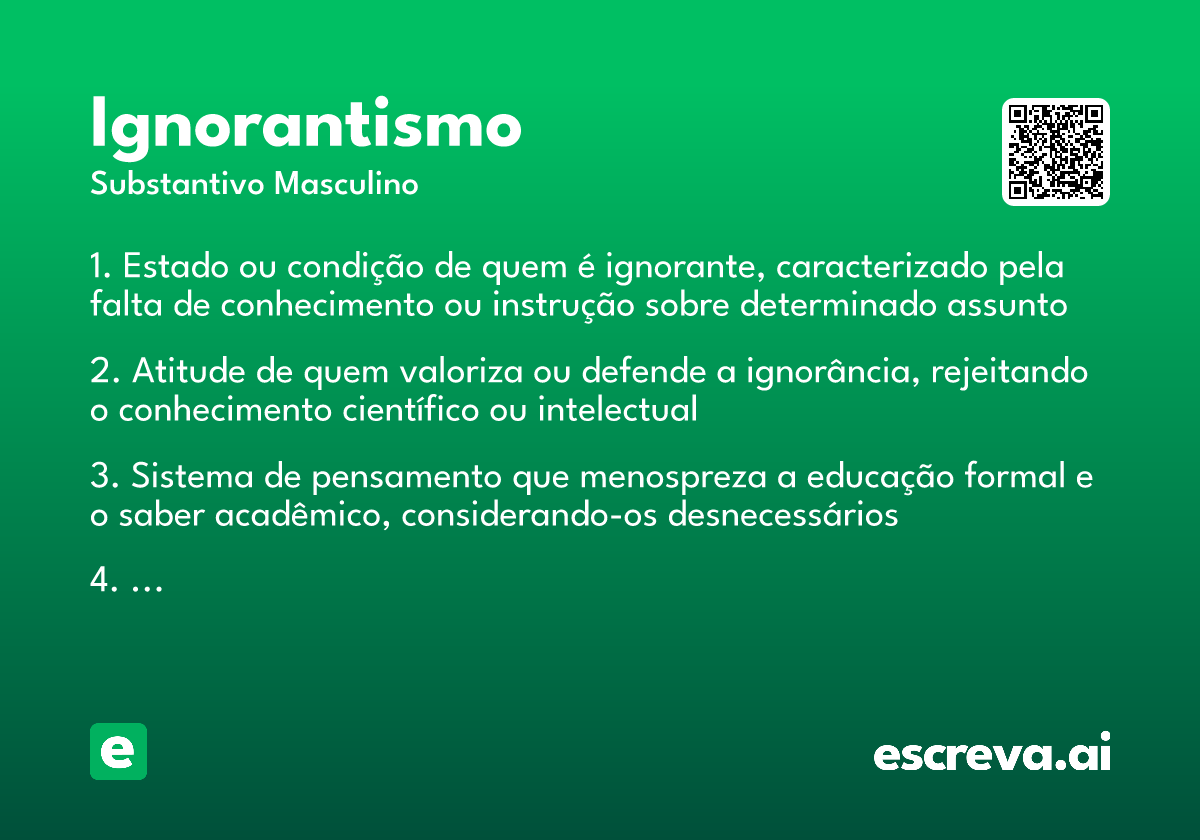 Ignorantismo

Substantivo Masculino

1. Estado ou condição de quem é ignorante, caracterizado pela falta de conhecimento ou instrução sobre determinado assunto

2. Atitude de quem valoriza ou defende a ignorância, rejeitando o conhecimento científico ou intelectual

3. Sistema de pensamento que menospreza a educação formal e o saber acadêmico, considerando-os desnecessários

4. ...

e

escreva.ai